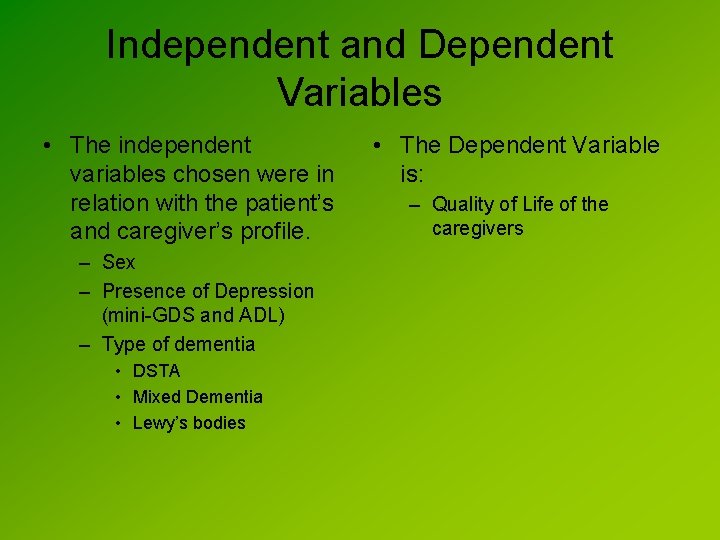 Independent and Dependent Variables

• The independent variables chosen were in relation with the patient's and caregiver's profile.
– Sex
– Presence of Depression (mini-GDS and ADL)
– Type of dementia
• DSTA
• Mixed Dementia
• Lewy's bodies

• The Dependent Variable is:
– Quality of Life of the caregivers